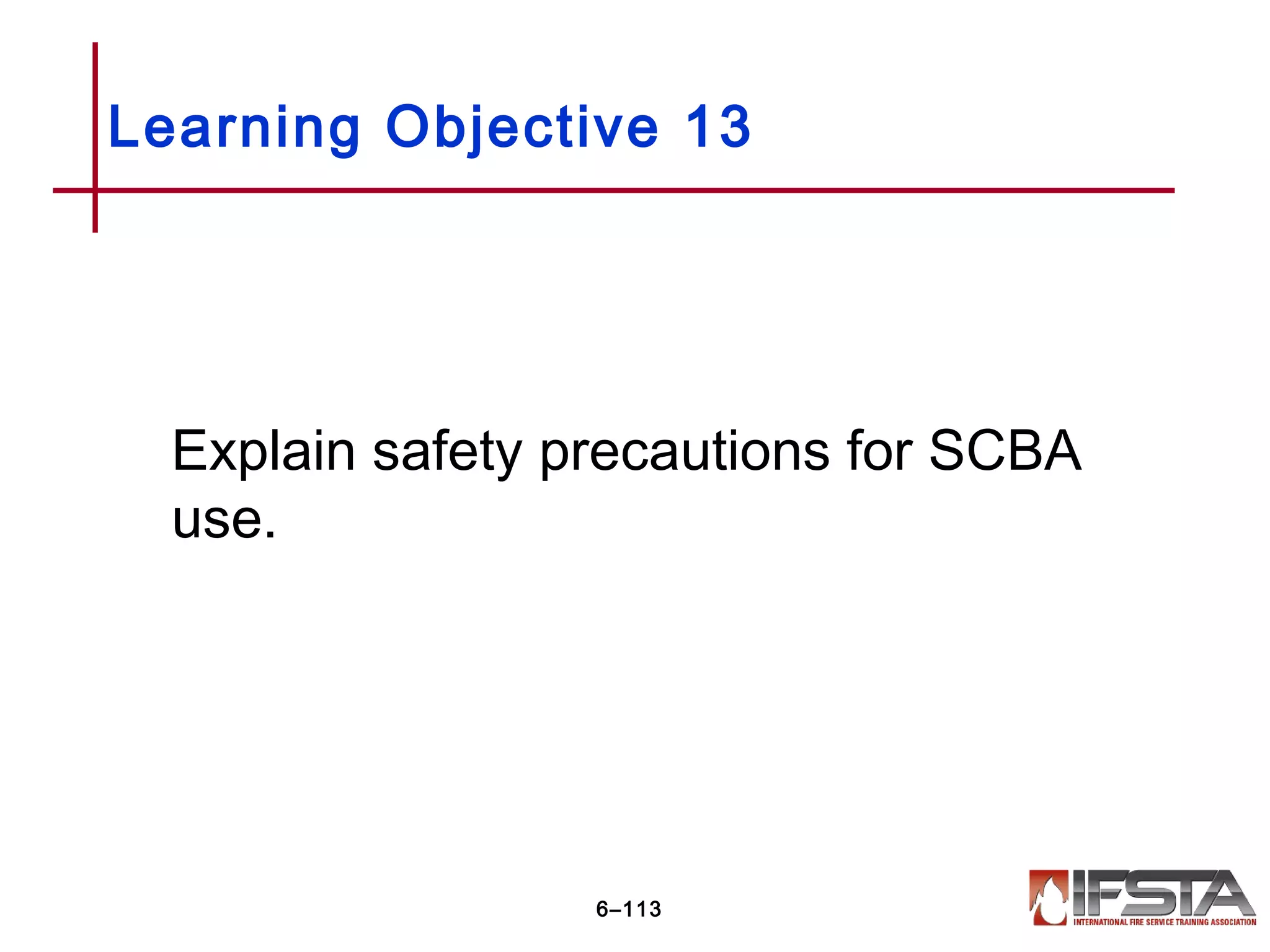 Learning Objective 13

Explain safety precautions for SCBA use.

6–113

IFSTA
INTERNATIONAL FIRE SERVICE TRAINING ASSOCIATION